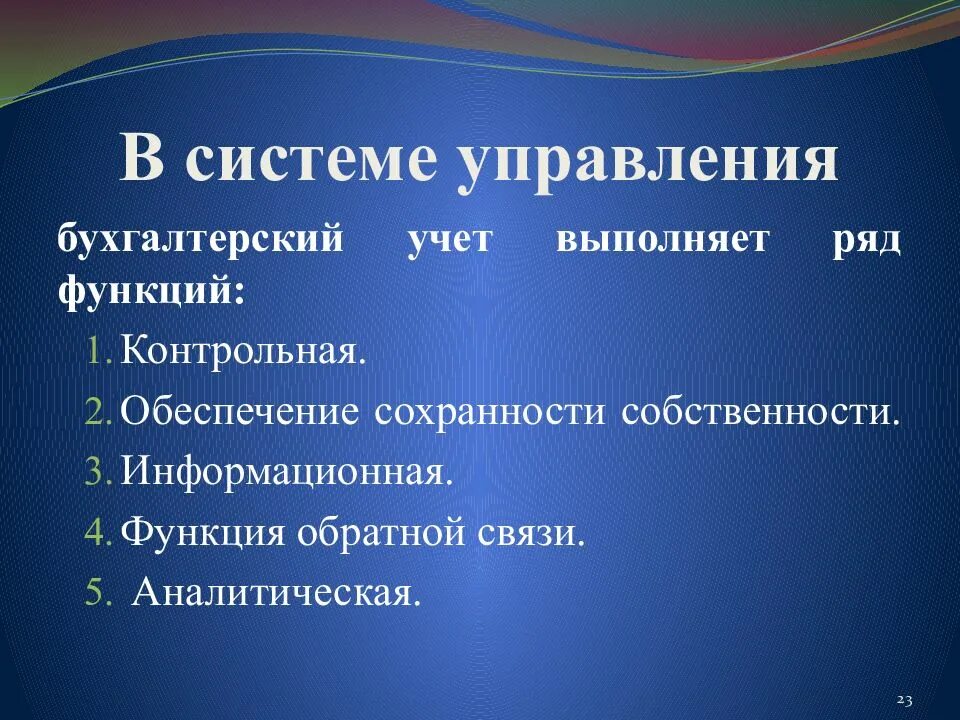 В системе управления

бухгалтерский учет выполняет ряд функций:

1. Контрольная.
2. Обеспечение сохранности собственности.
3. Информационная.
4. Функция обратной связи.
5. Аналитическая.

23